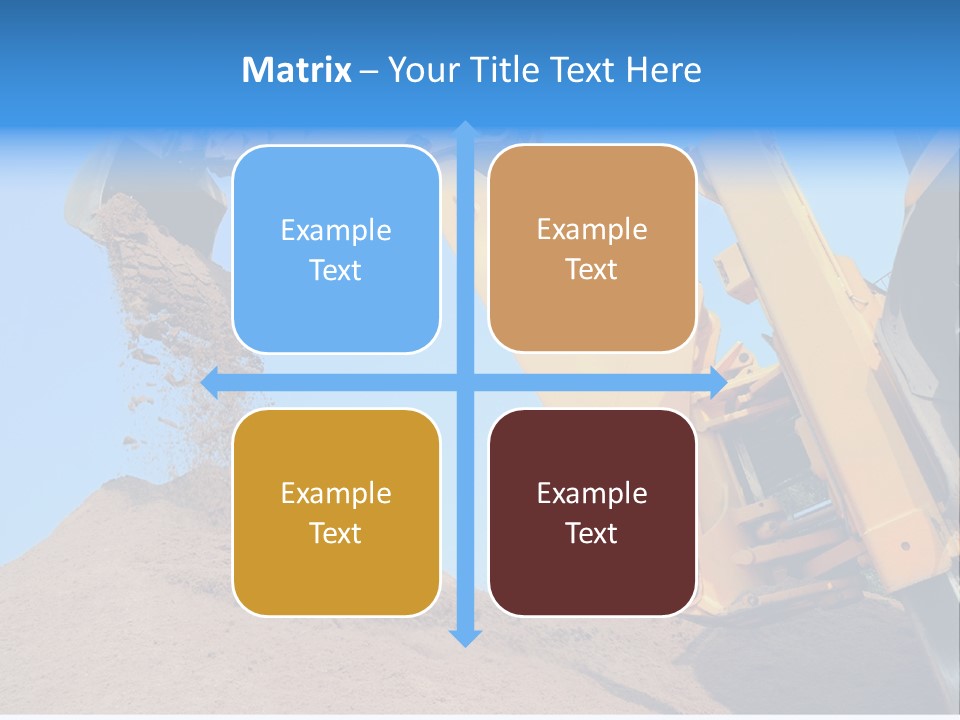 Matrix – Your Title Text Here

Example Text

Example Text

Example Text

Example Text